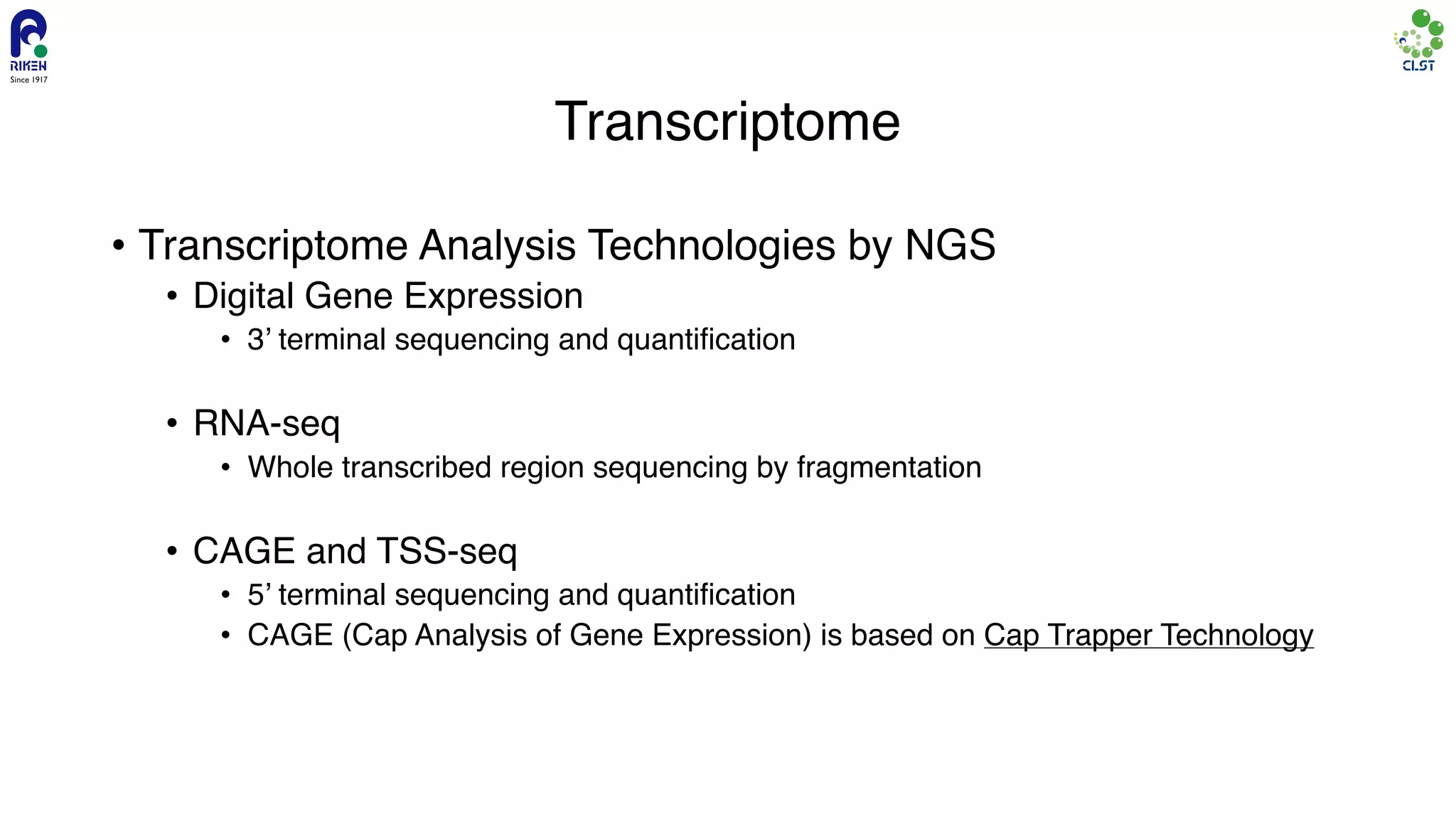 RIKEN
Since 1917

CLST

Transcriptome

• Transcriptome Analysis Technologies by NGS
  • Digital Gene Expression
    • 3' terminal sequencing and quantification
  • RNA-seq
    • Whole transcribed region sequencing by fragmentation
  • CAGE and TSS-seq
    • 5' terminal sequencing and quantification
    • CAGE (Cap Analysis of Gene Expression) is based on Cap Trapper Technology